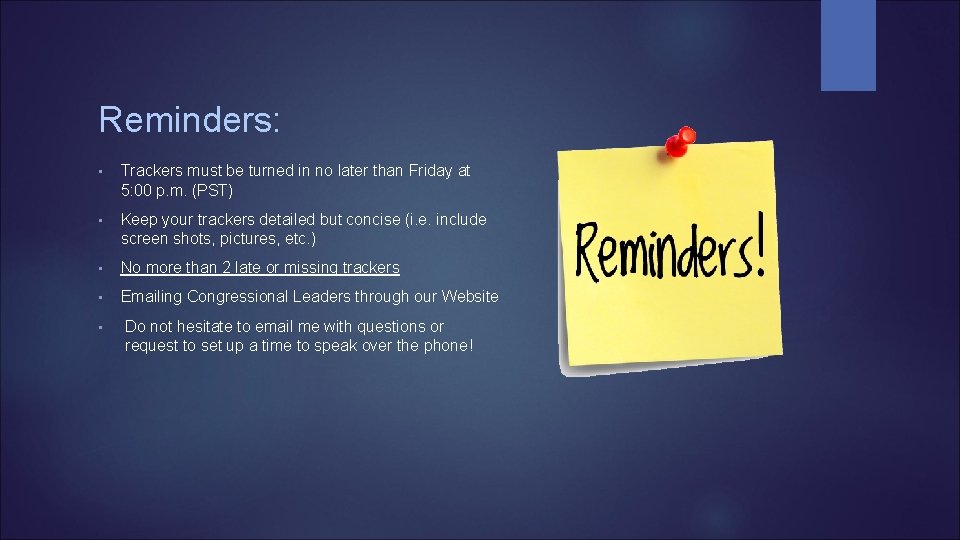 Reminders:

- Trackers must be turned in no later than Friday at 5:00 p.m. (PST)
- Keep your trackers detailed but concise (i.e. include screen shots, pictures, etc.)
- No more than 2 late or missing trackers
- Emailing Congressional Leaders through our Website
- Do not hesitate to email me with questions or request to set up a time to speak over the phone!

Reminders!